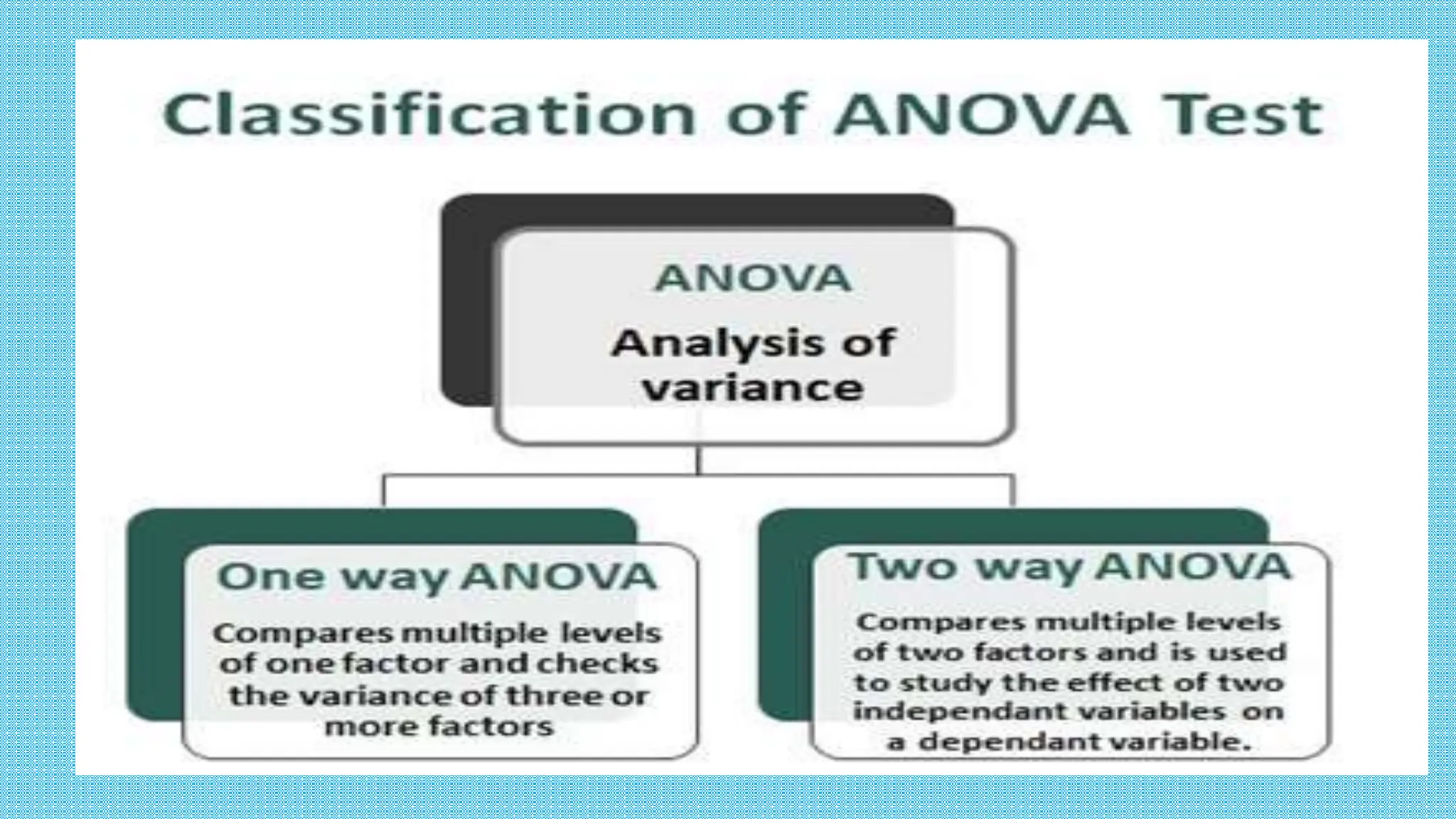 Classification of ANOVA Test

ANOVA

Analysis of variance

One way ANOVA

Compares multiple levels of one factor and checks the variance of three or more factors

Two way ANOVA

Compares multiple levels of two factors and is used to study the effect of two independant variables on a dependant variable.